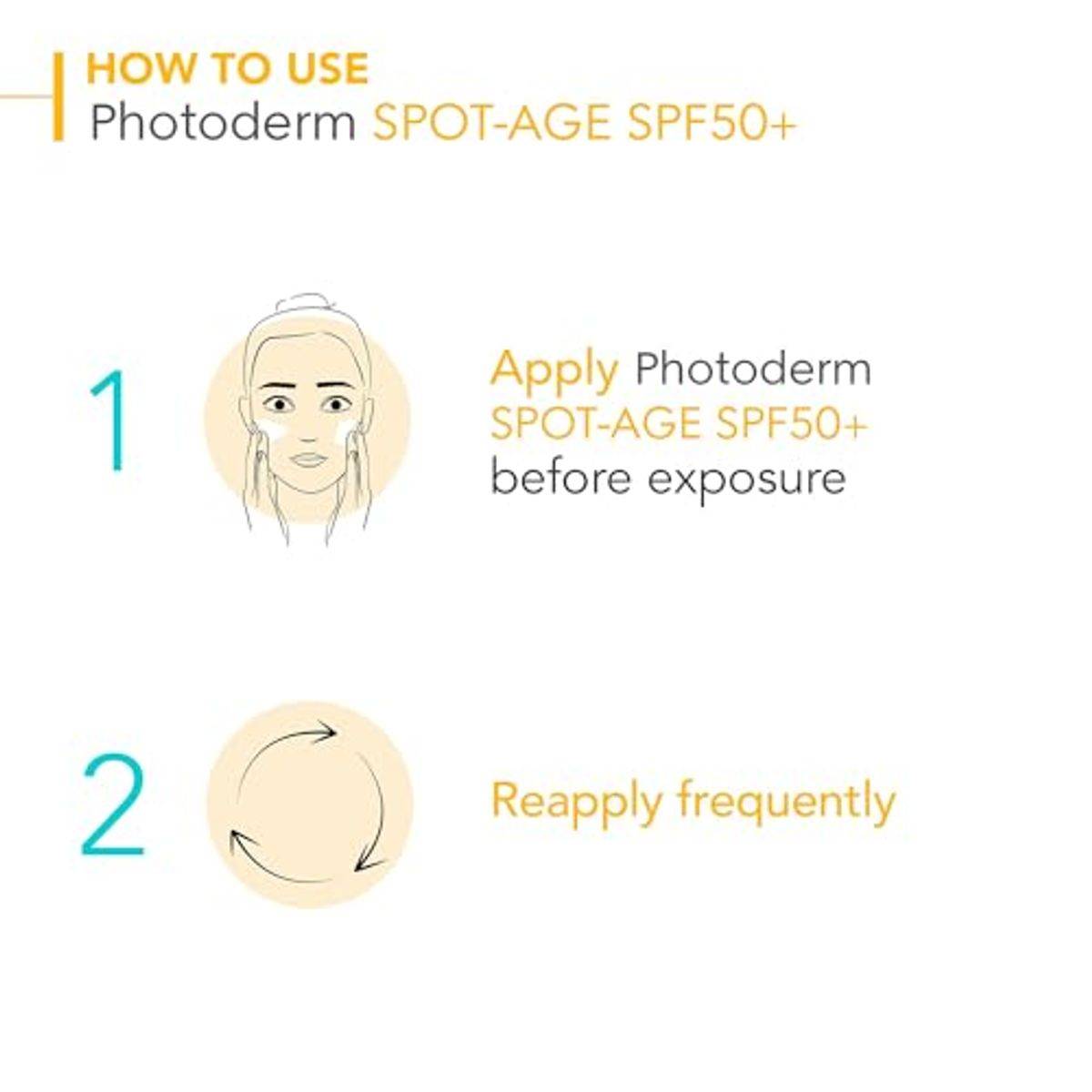 HOW TO USE
Photoderm SPOT-AGE SPF50+

1

Apply Photoderm SPOT-AGE SPF50+ before exposure

2

Reapply frequently